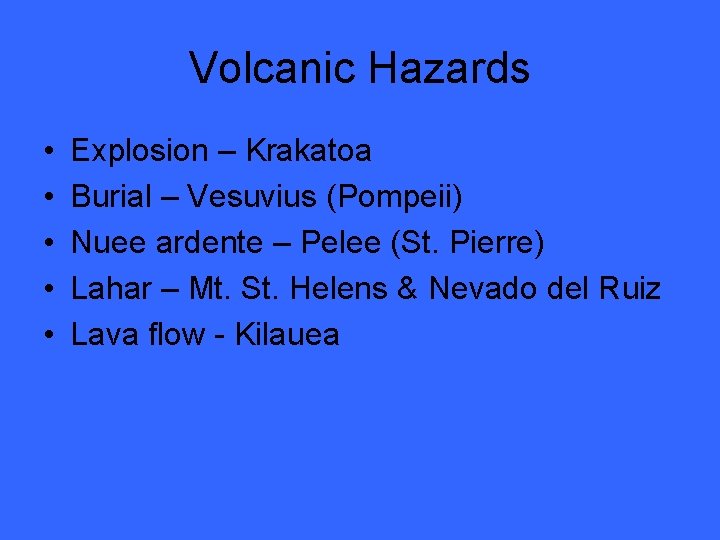 Volcanic Hazards

• Explosion – Krakatoa
• Burial – Vesuvius (Pompeii)
• Nuee ardente – Pelee (St. Pierre)
• Lahar – Mt. St. Helens & Nevado del Ruiz
• Lava flow - Kilauea